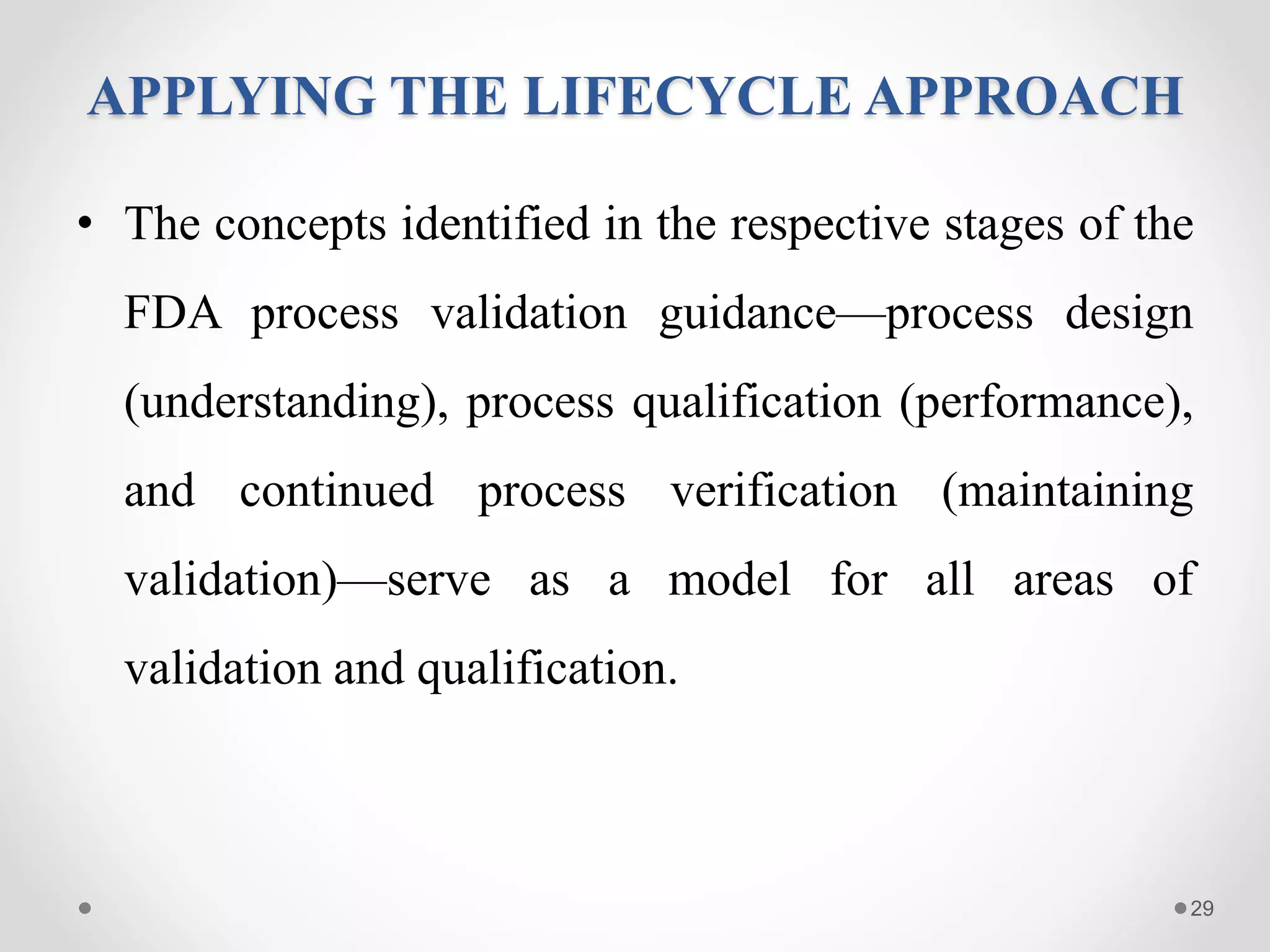 APPLYING THE LIFECYCLE APPROACH

• The concepts identified in the respective stages of the FDA process validation guidance—process design (understanding), process qualification (performance), and continued process verification (maintaining validation)—serve as a model for all areas of validation and qualification.

29